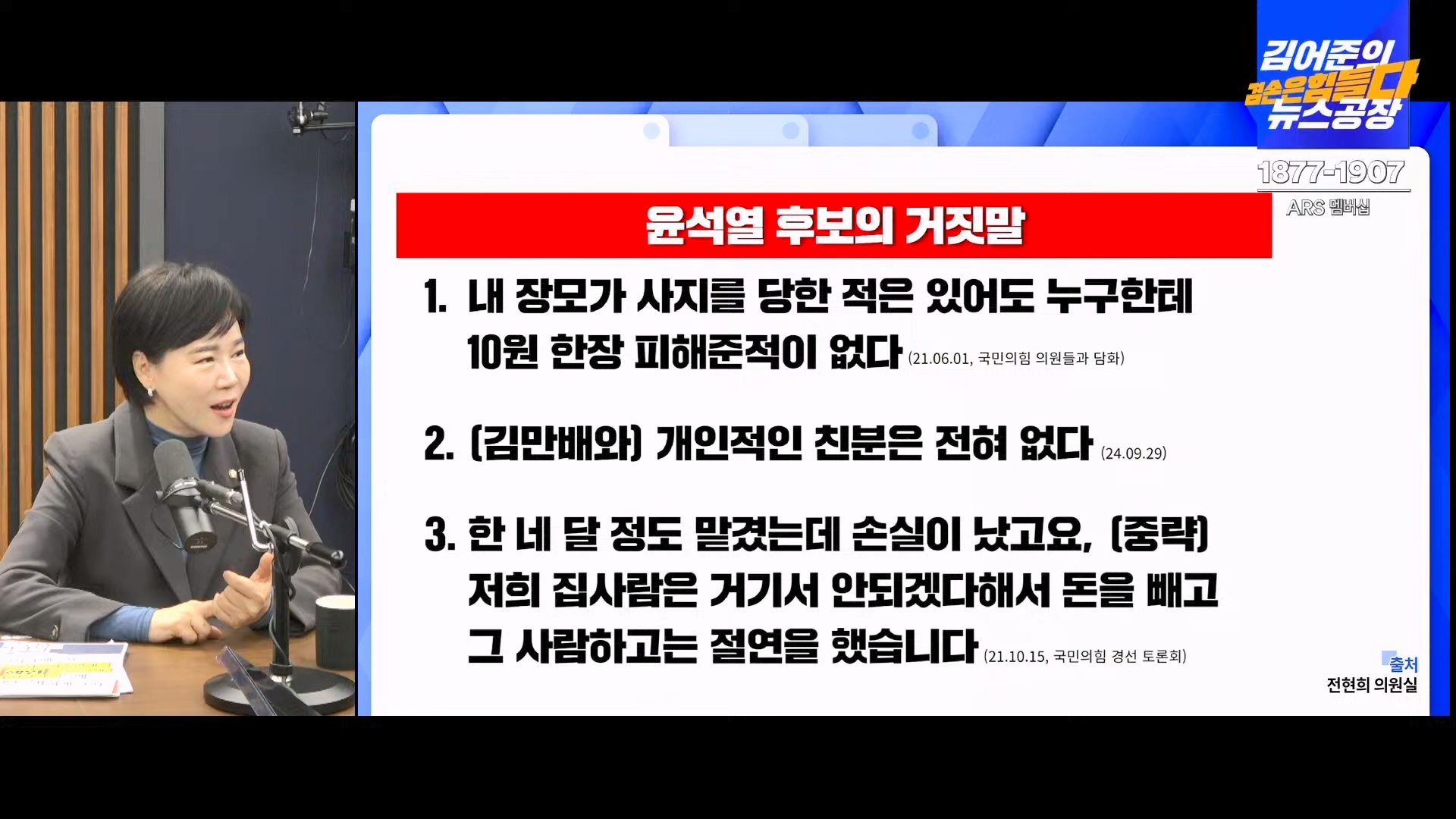 김어준의 겸손은힘들다 뉴스공장

1877-1907
ARS 멤버십

윤석열 후보의 거짓말

1. 내 장모가 사지를 당한 적은 있어도 누구한테 10원 한장 피해준적이 없다 (21.06.01, 국민의힘 의원들과 담화)

2. (김만배와) 개인적인 친분은 전혀 없다 (24.09.29)

3. 한 네 달 정도 맡겼는데 손실이 났고요, (중략) 저희 집사람은 거기서 안되겠다해서 돈을 빼고 그 사람하고는 절연을 했습니다 (21.10.15, 국민의힘 경선 토론회)

출처
전현희 의원실